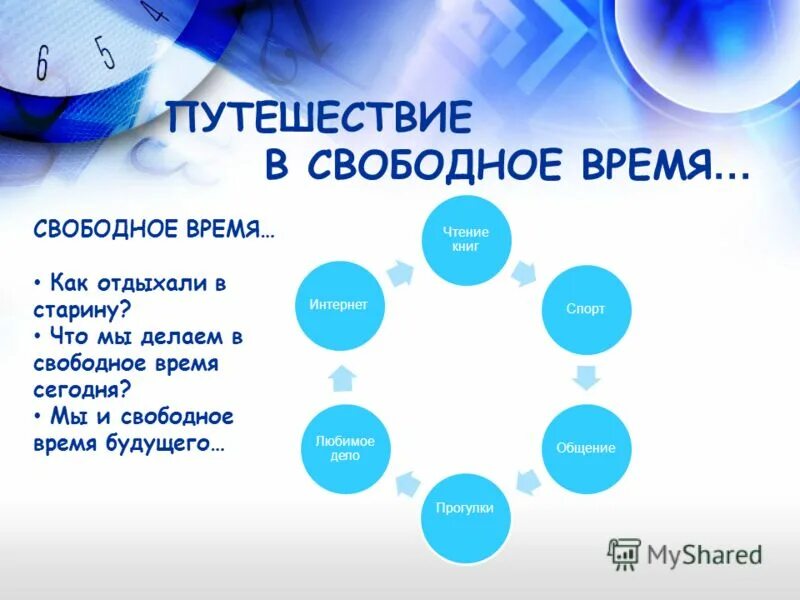 6 5 4

ПУТЕШЕСТВИЕ В СВОБОДНОЕ ВРЕМЯ…

СВОБОДНОЕ ВРЕМЯ…

• Как отдыхали в старину?
• Что мы делаем в свободное время сегодня?
• Мы и свободное время будущего…

Чтение книг

Спорт

Общение

Прогулки

Любимое дело

Интернет

MyShared